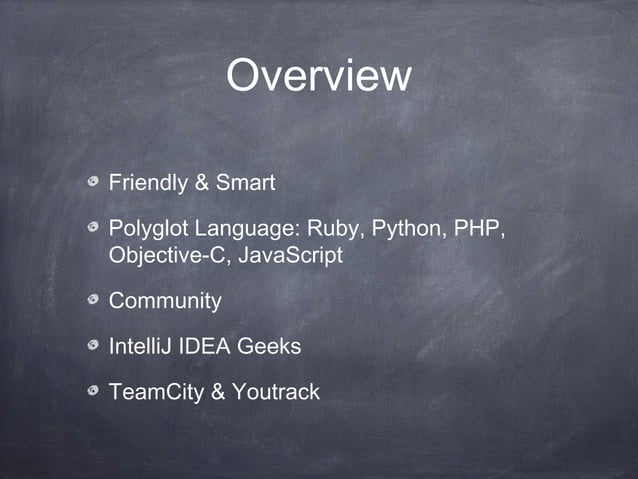 Overview

- Friendly & Smart
- Polyglot Language: Ruby, Python, PHP, Objective-C, JavaScript
- Community
- IntelliJ IDEA Geeks
- TeamCity & Youtrack